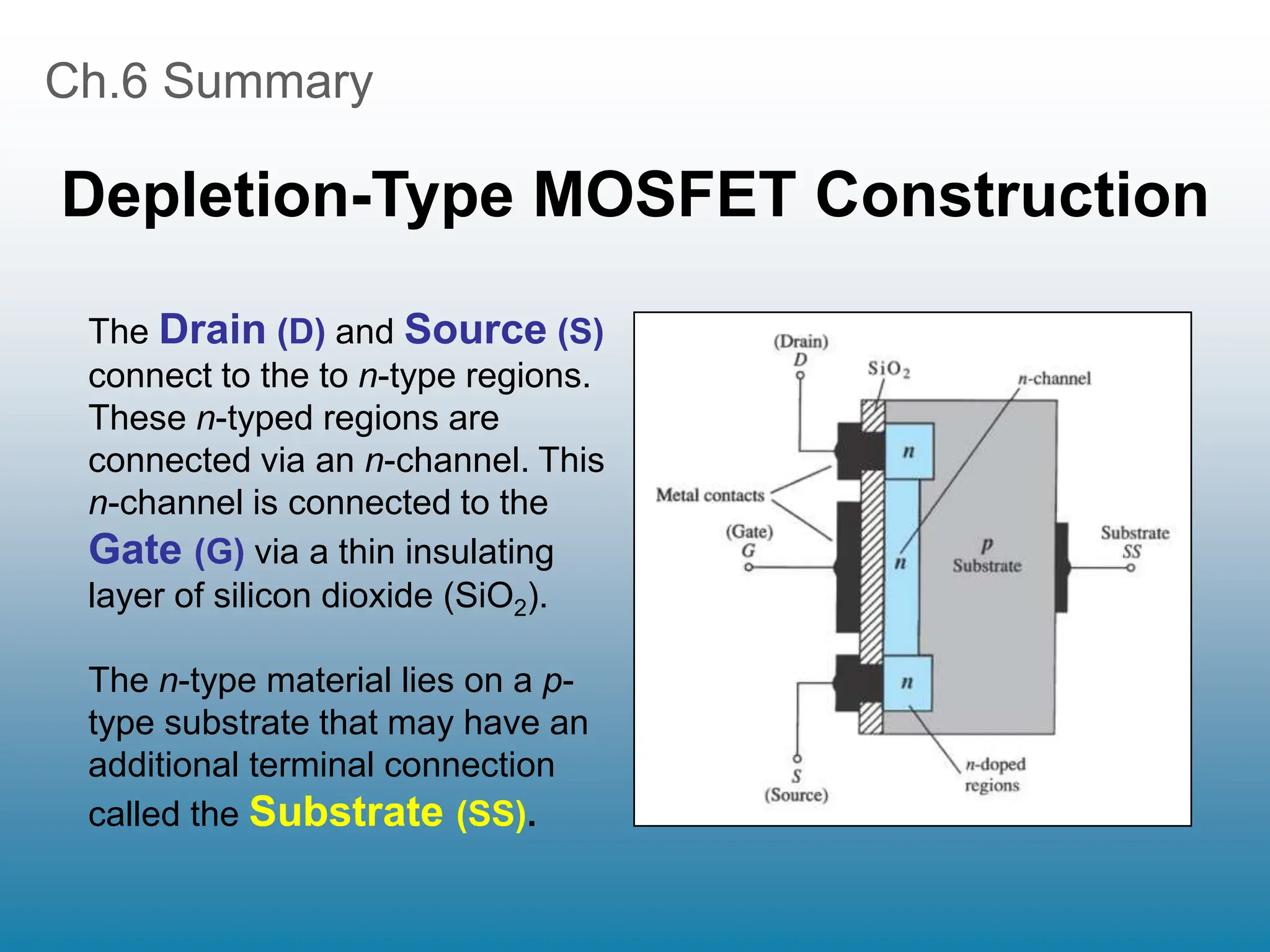 Ch.6 Summary

Depletion-Type MOSFET Construction

The Drain (D) and Source (S) connect to the to n-type regions. These n-typed regions are connected via an n-channel. This n-channel is connected to the Gate (G) via a thin insulating layer of silicon dioxide ($SiO_2$).

The n-type material lies on a p-type substrate that may have an additional terminal connection called the Substrate (SS).

(Drain)
D
$SiO_2$
n-channel
n
Metal contacts
(Gate)
G
n
p
Substrate
Substrate
SS
n
S
(Source)
n-doped
regions